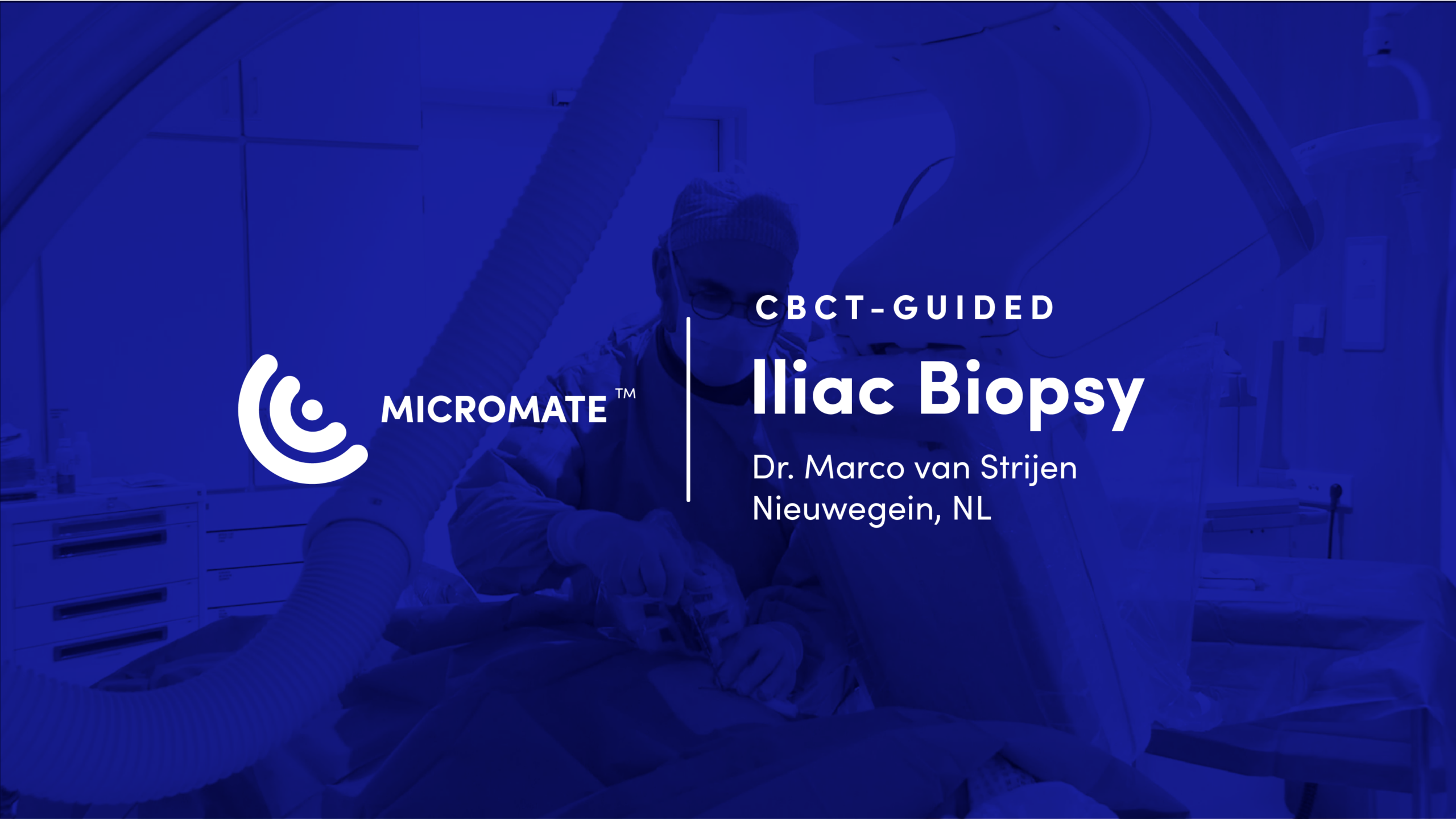 MICROMATE™

CBCT-GUIDED

Iliac Biopsy

Dr. Marco van Strijen
Nieuwegein, NL